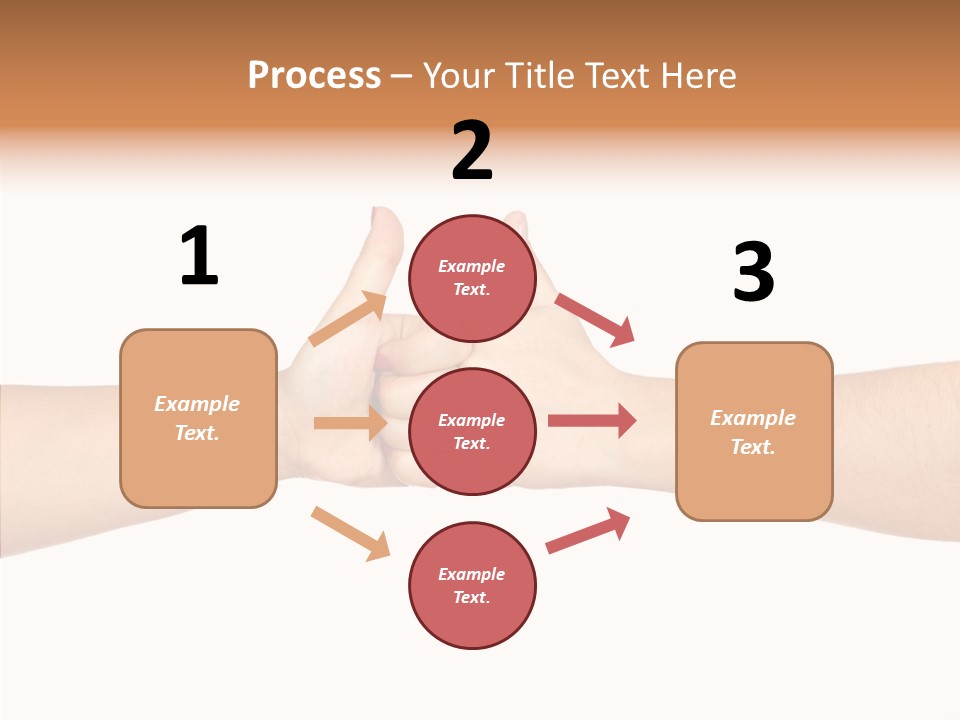 Process – Your Title Text Here

2

1

3

Example Text.

Example Text.

Example Text.

Example Text.

Example Text.